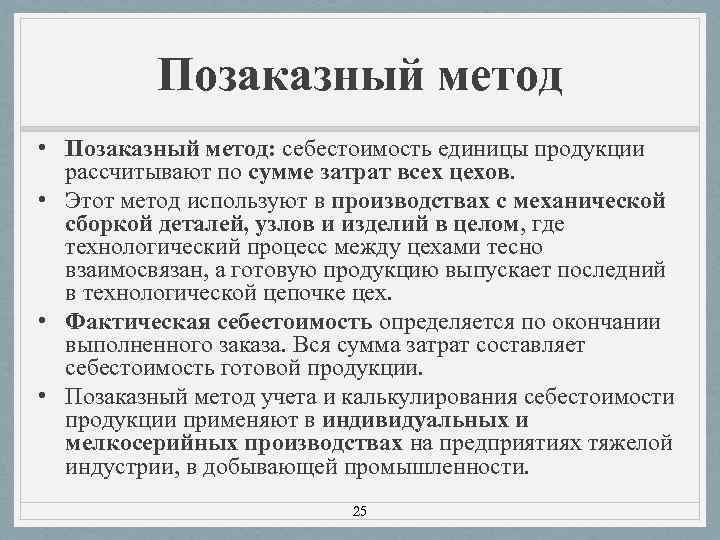 Позаказный метод

• Позаказный метод: себестоимость единицы продукции рассчитывают по сумме затрат всех цехов.

• Этот метод используют в производствах с механической сборкой деталей, узлов и изделий в целом, где технологический процесс между цехами тесно взаимосвязан, а готовую продукцию выпускает последний в технологической цепочке цех.

• Фактическая себестоимость определяется по окончании выполненного заказа. Вся сумма затрат составляет себестоимость готовой продукции.

• Позаказный метод учета и калькулирования себестоимости продукции применяют в индивидуальных и мелкосерийных производствах на предприятиях тяжелой индустрии, в добывающей промышленности.

25